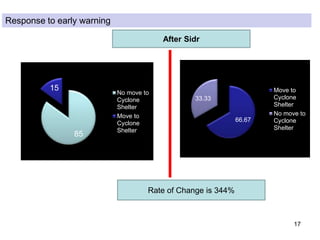 Response to early warning

After Sidr

15

85

No move to Cyclone Shelter

Move to Cyclone Shelter

33.33

66.67

Move to Cyclone Shelter

No move to Cyclone Shelter

Rate of Change is 344%

17